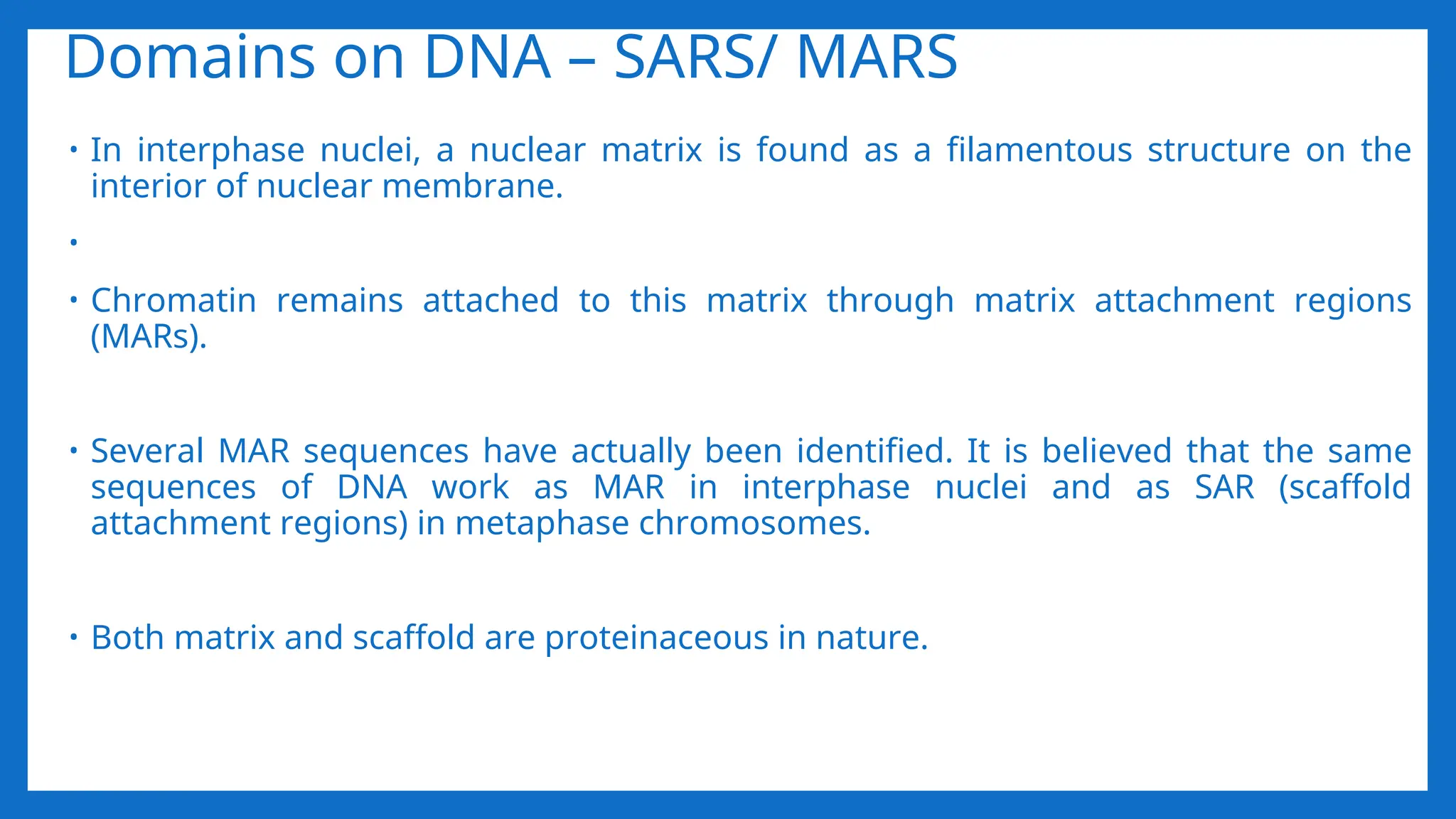 Domains on DNA – SARS/ MARS

• In interphase nuclei, a nuclear matrix is found as a filamentous structure on the interior of nuclear membrane.

•

• Chromatin remains attached to this matrix through matrix attachment regions (MARs).

• Several MAR sequences have actually been identified. It is believed that the same sequences of DNA work as MAR in interphase nuclei and as SAR (scaffold attachment regions) in metaphase chromosomes.

• Both matrix and scaffold are proteinaceous in nature.